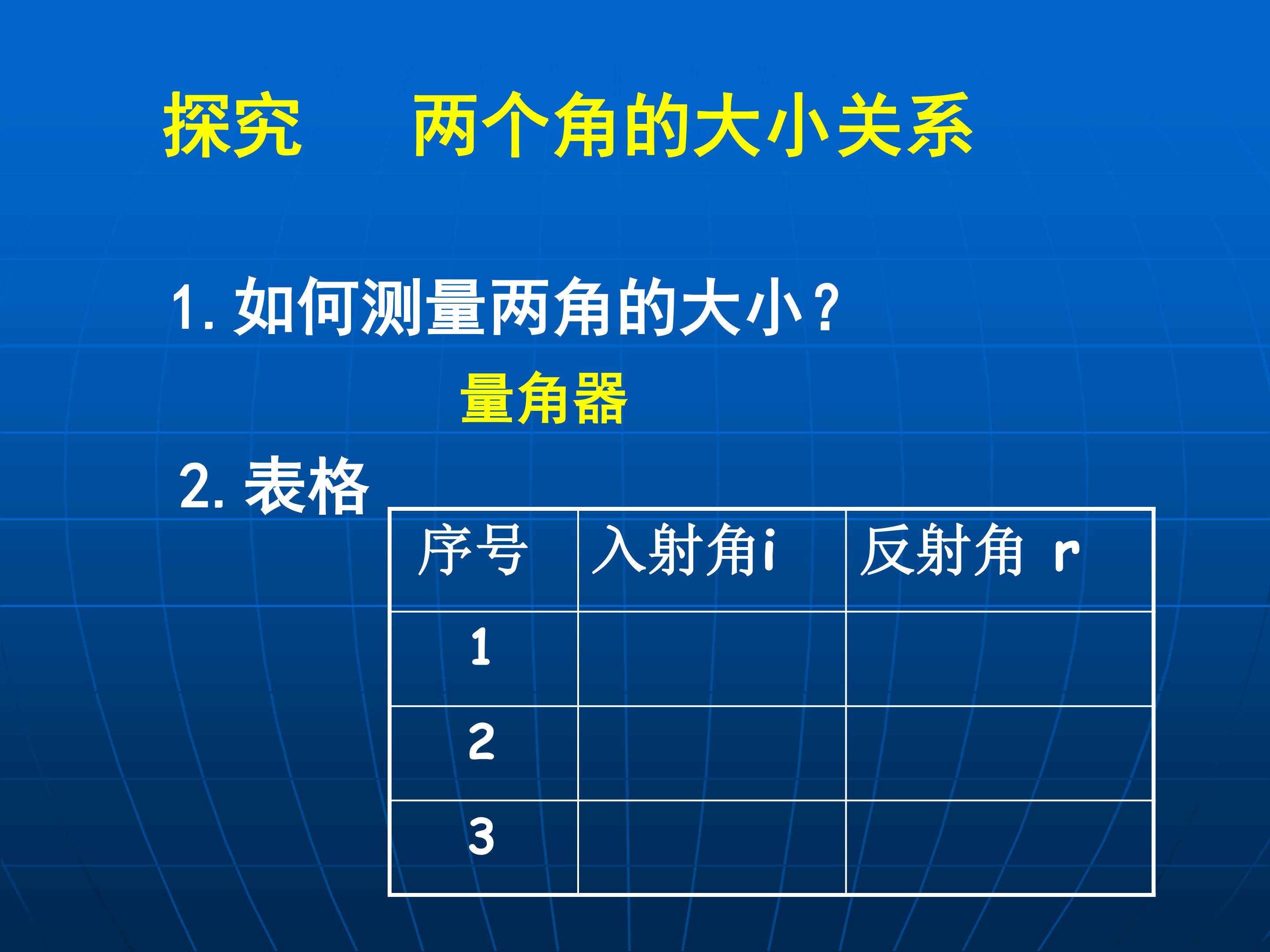 探究　　两个角的大小关系

1. 如何测量两角的大小？

量角器

2. 表格

| 序号 | 入射角i | 反射角 r |
|---|---|---|
| 1 | | |
| 2 | | |
| 3 | | |